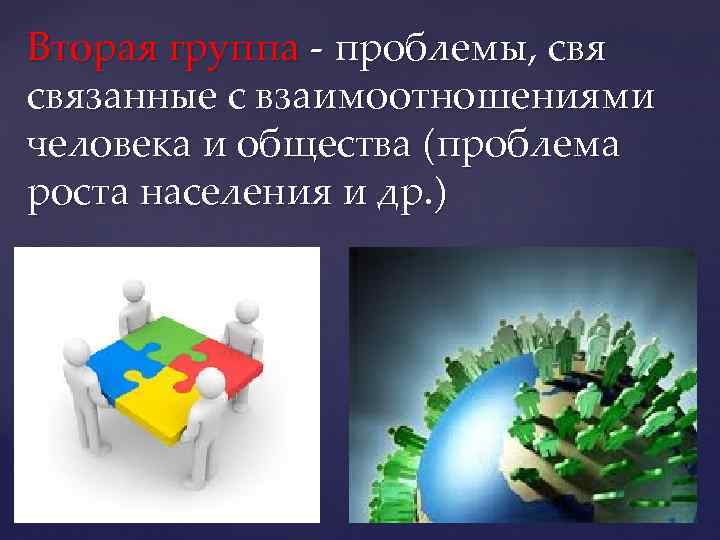 Вторая группа - проблемы, свя связанные с взаимоотношениями человека и общества (проблема роста населения и др.)